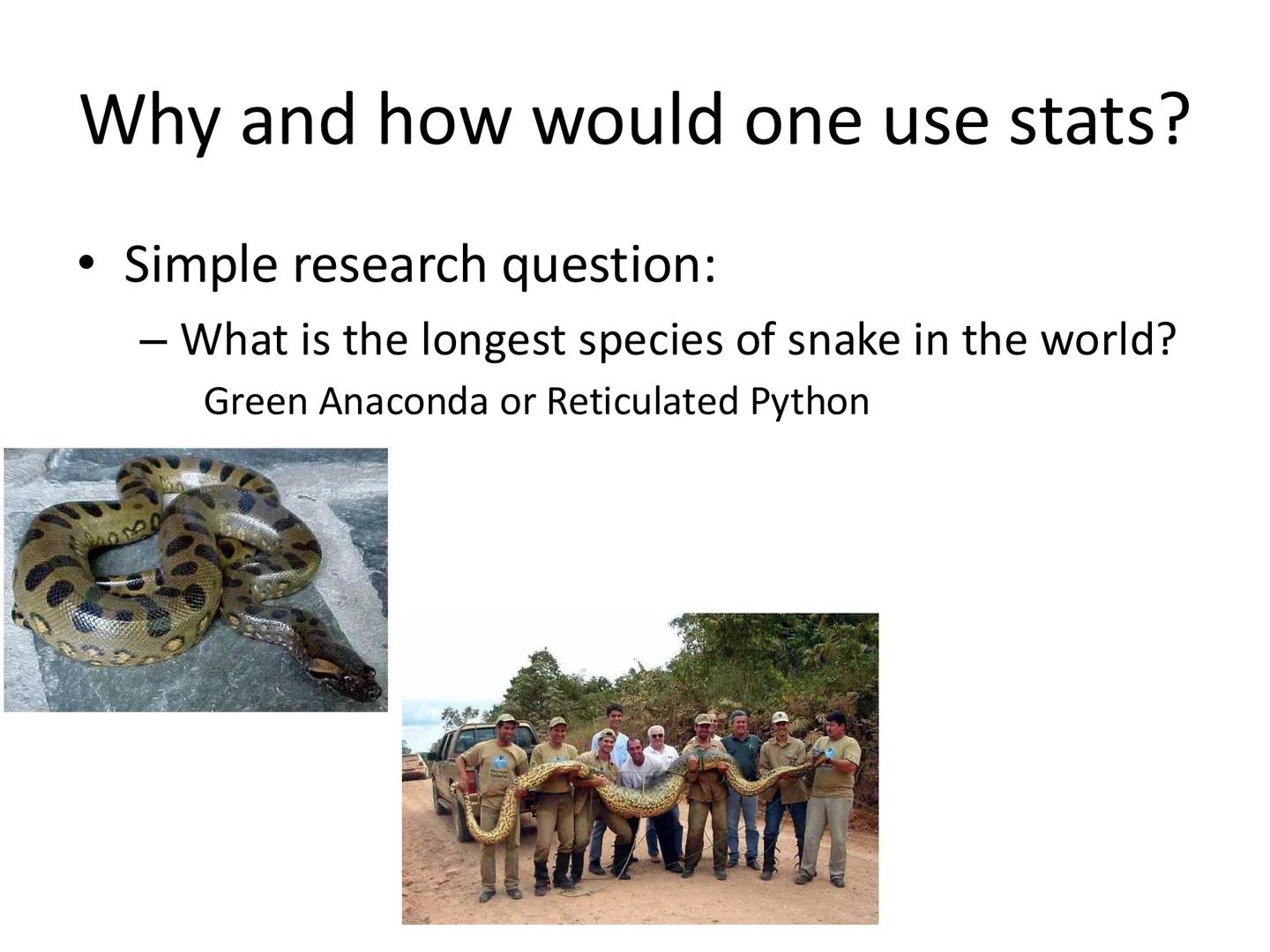 Why and how would one use stats?

• Simple research question:

– What is the longest species of snake in the world?

Green Anaconda or Reticulated Python